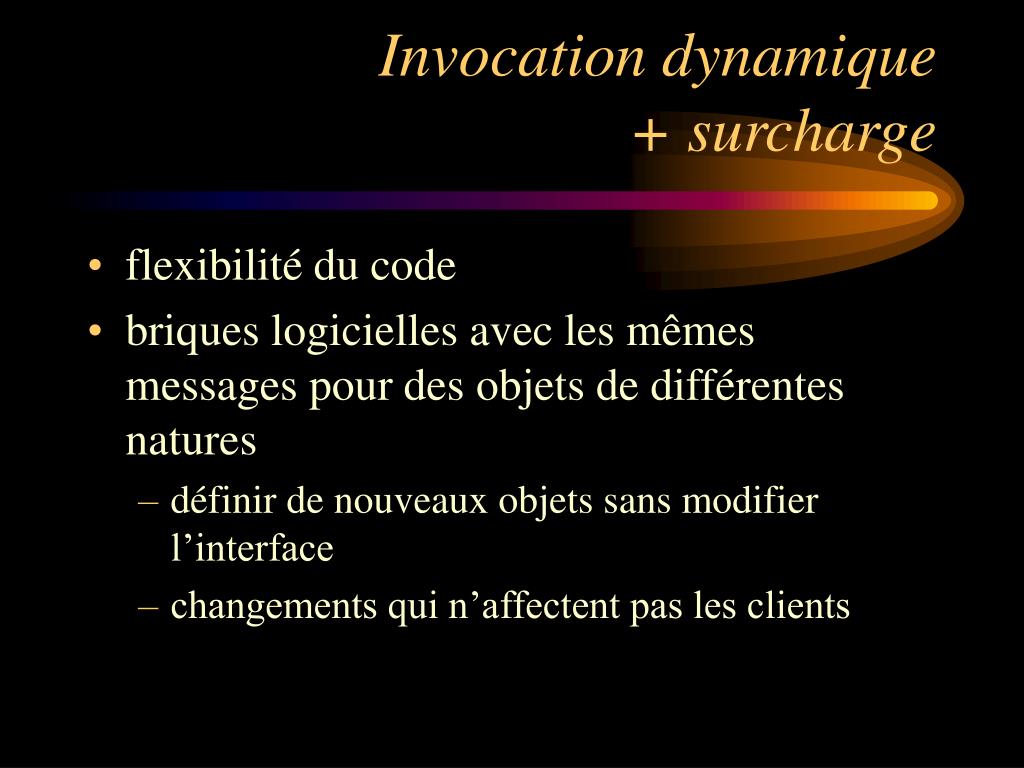 Invocation dynamique
+ surcharge

• flexibilité du code
• briques logicielles avec les mêmes messages pour des objets de différentes natures
– définir de nouveaux objets sans modifier l’interface
– changements qui n’affectent pas les clients